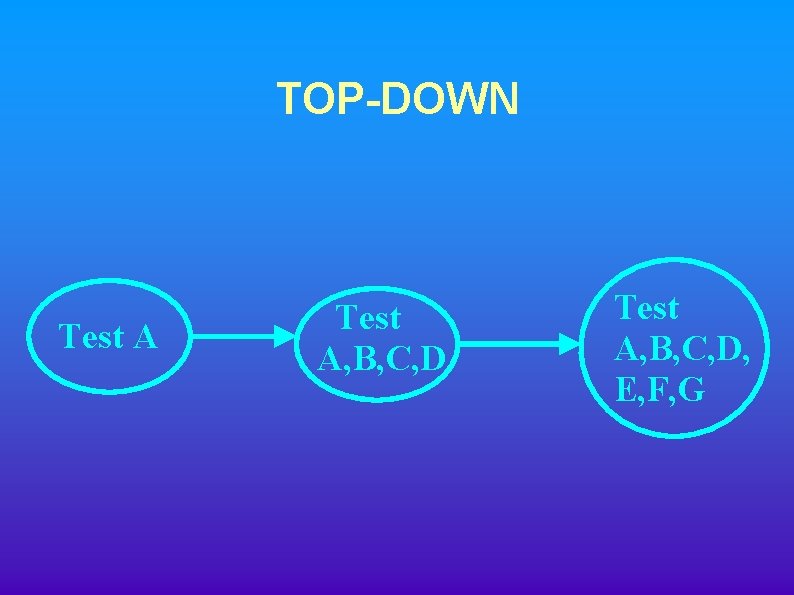 TOP-DOWN

Test A

Test
A,B,C,D

Test
A,B,C,D,
E,F,G